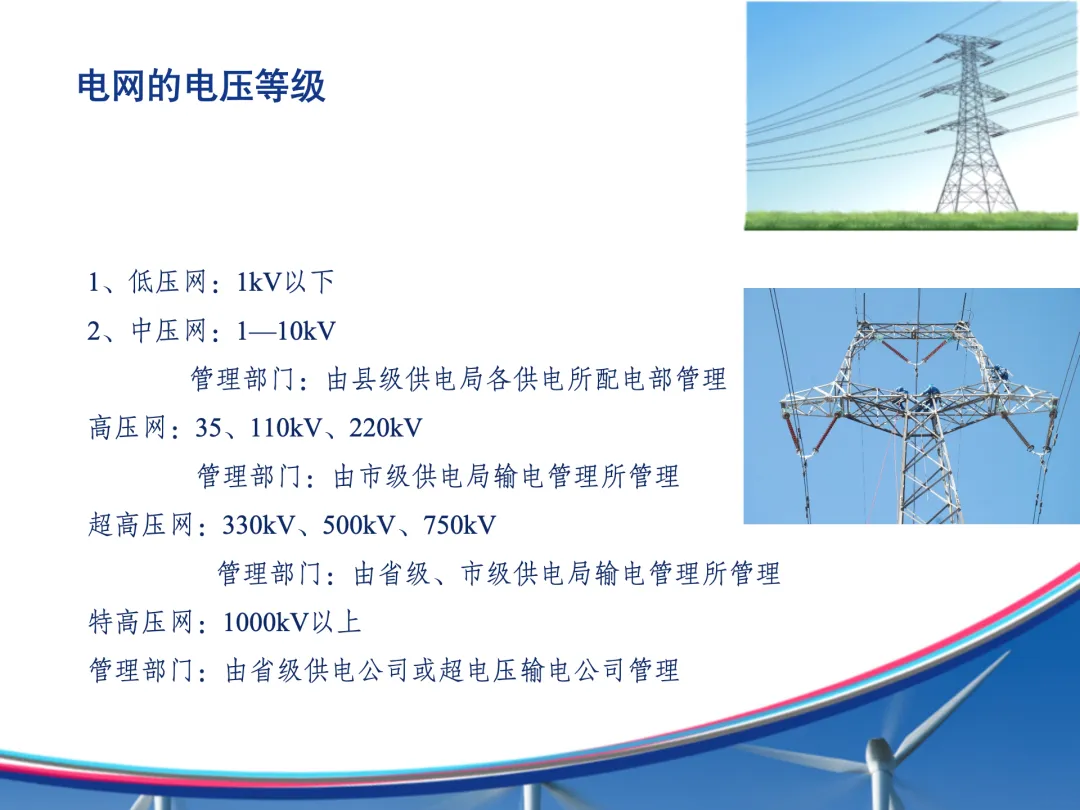 电网的电压等级

1、低压网：1kV以下

2、中压网：1—10kV

管理部门：由县级供电局各供电所配电部管理

高压网：35、110kV、220kV

管理部门：由市级供电局输电管理所管理

超高压网：330kV、500kV、750kV

管理部门：由省级、市级供电局输电管理所管理

特高压网：1000kV以上

管理部门：由省级供电公司或超电压输电公司管理